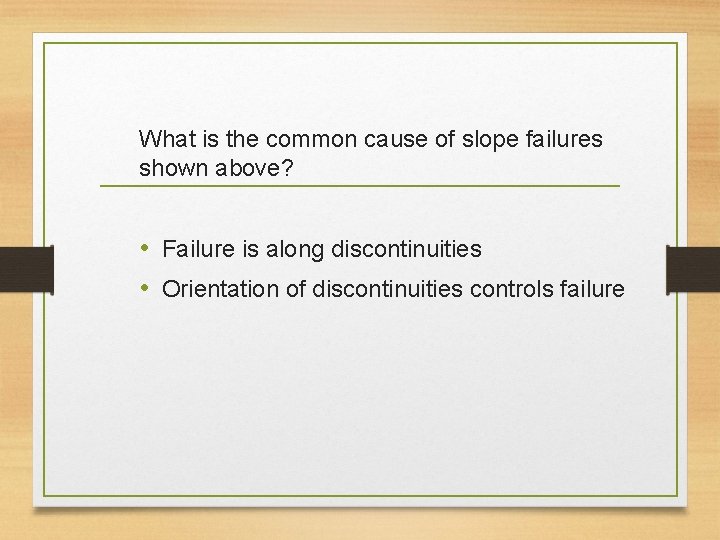 What is the common cause of slope failures shown above?

• Failure is along discontinuities
• Orientation of discontinuities controls failure